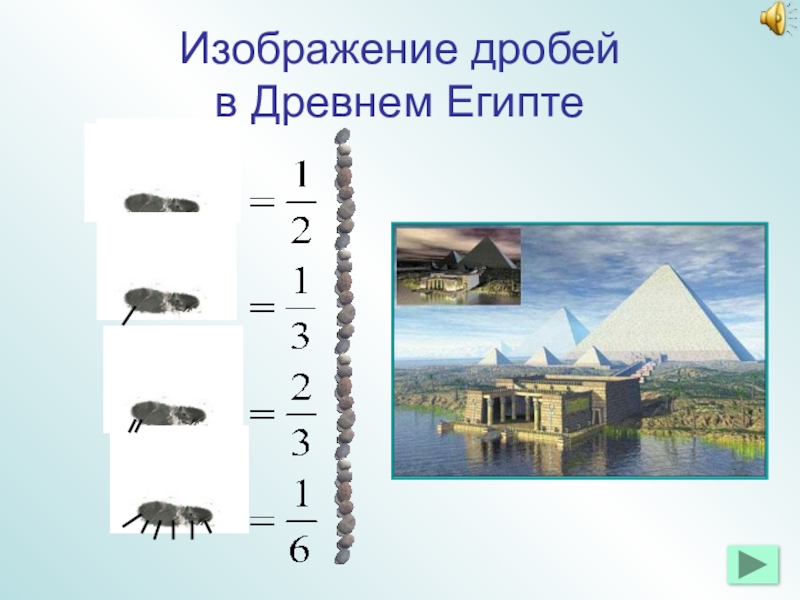 Изображение дробей
в Древнем Египте

$= \frac{1}{2}$

$= \frac{1}{3}$

$= \frac{2}{3}$

$= \frac{1}{6}$